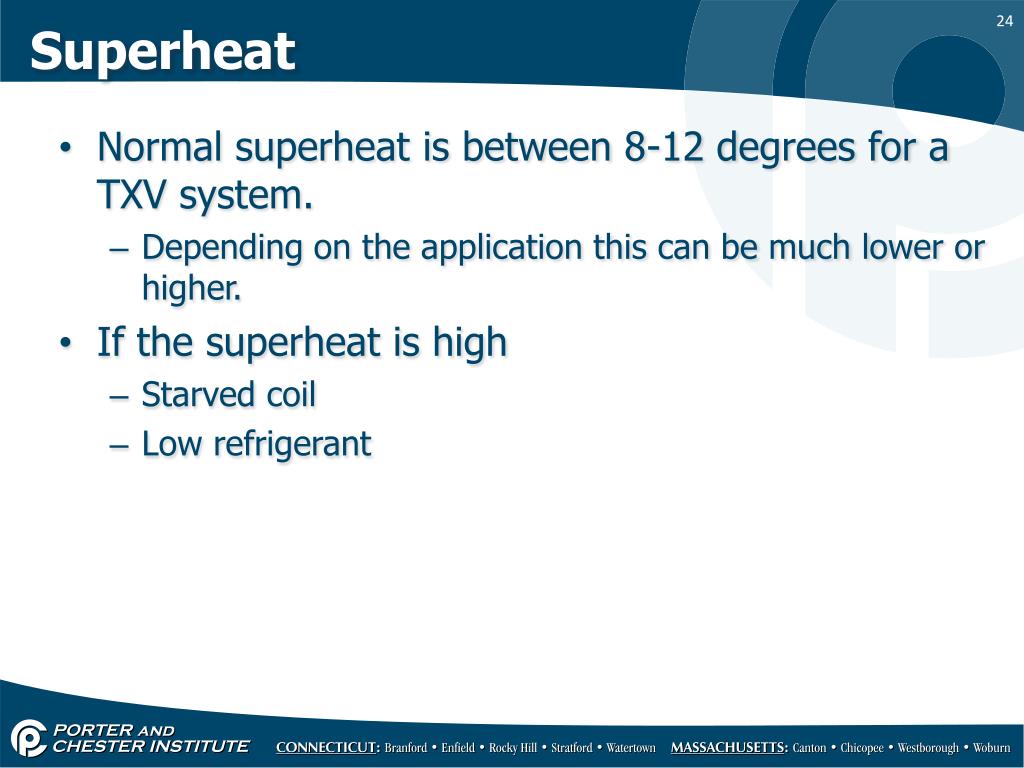 24

Superheat

• Normal superheat is between 8-12 degrees for a TXV system.
– Depending on the application this can be much lower or higher.
• If the superheat is high
– Starved coil
– Low refrigerant

PORTER AND CHESTER INSTITUTE CONNECTICUT: Branford • Enfield • Rocky Hill • Stratford • Watertown MASSACHUSETTS: Canton • Chicopee • Westborough • Woburn